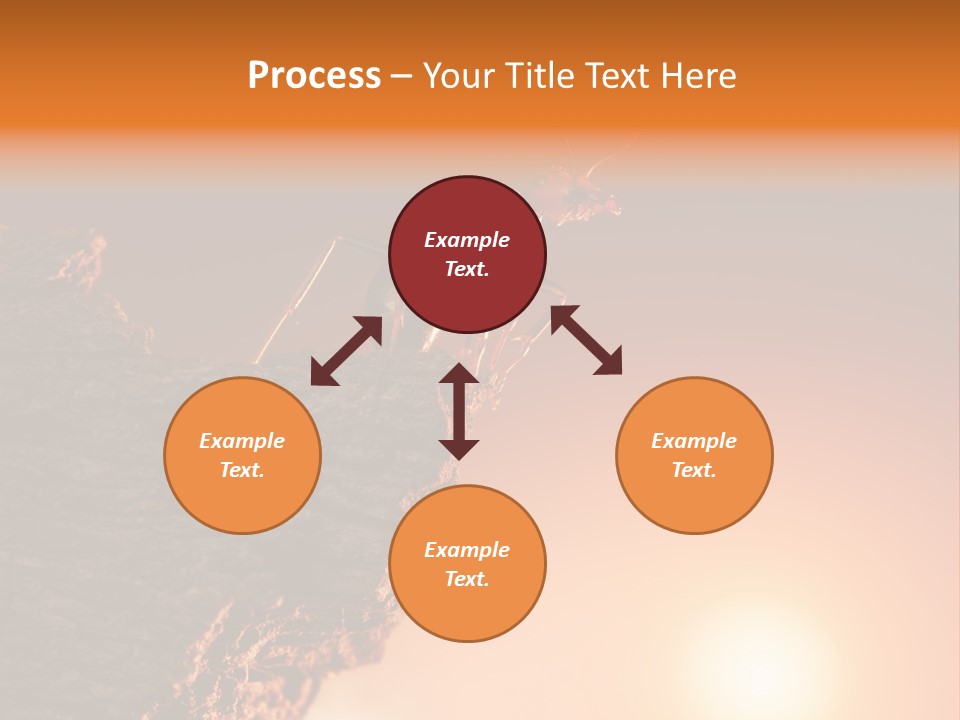 Process – Your Title Text Here

Example Text.

Example Text.

Example Text.

Example Text.